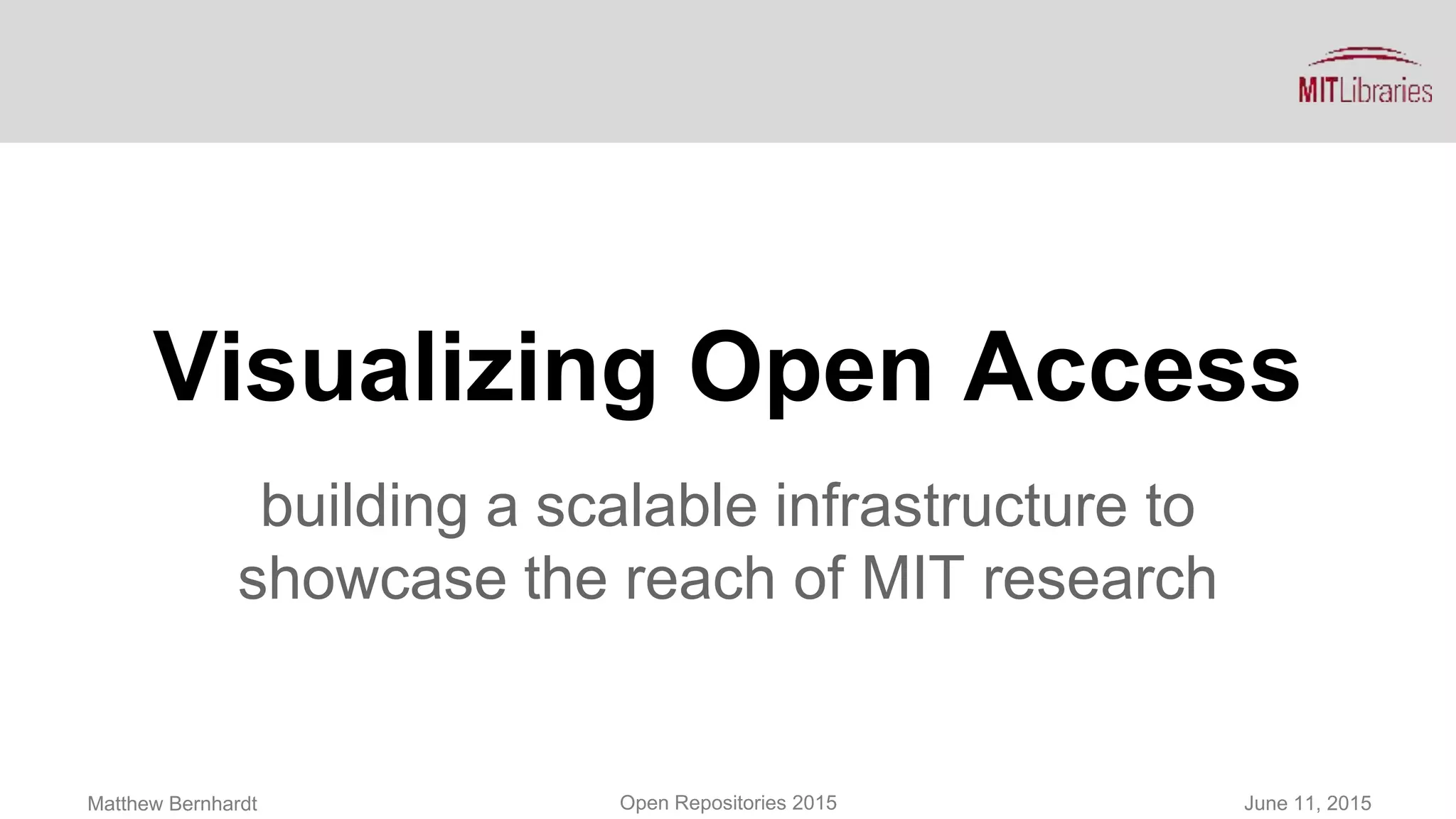 MITLibraries

Visualizing Open Access

building a scalable infrastructure to showcase the reach of MIT research

Matthew Bernhardt

Open Repositories 2015

June 11, 2015